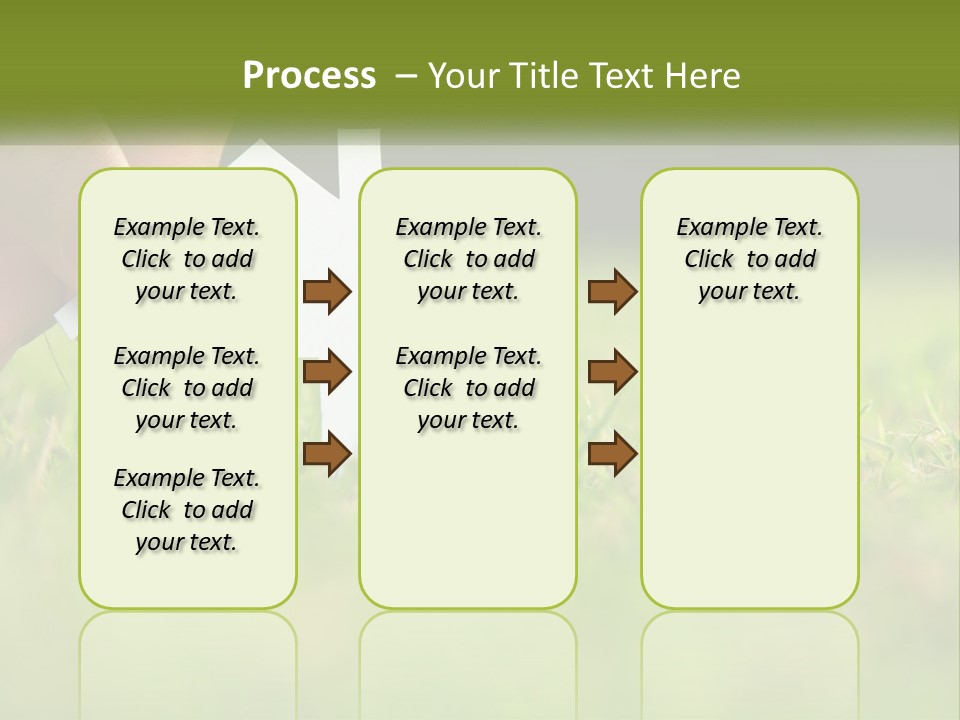 Process – Your Title Text Here

Example Text. Click to add your text.

Example Text. Click to add your text.

Example Text. Click to add your text.

Example Text. Click to add your text.

Example Text. Click to add your text.

Example Text. Click to add your text.